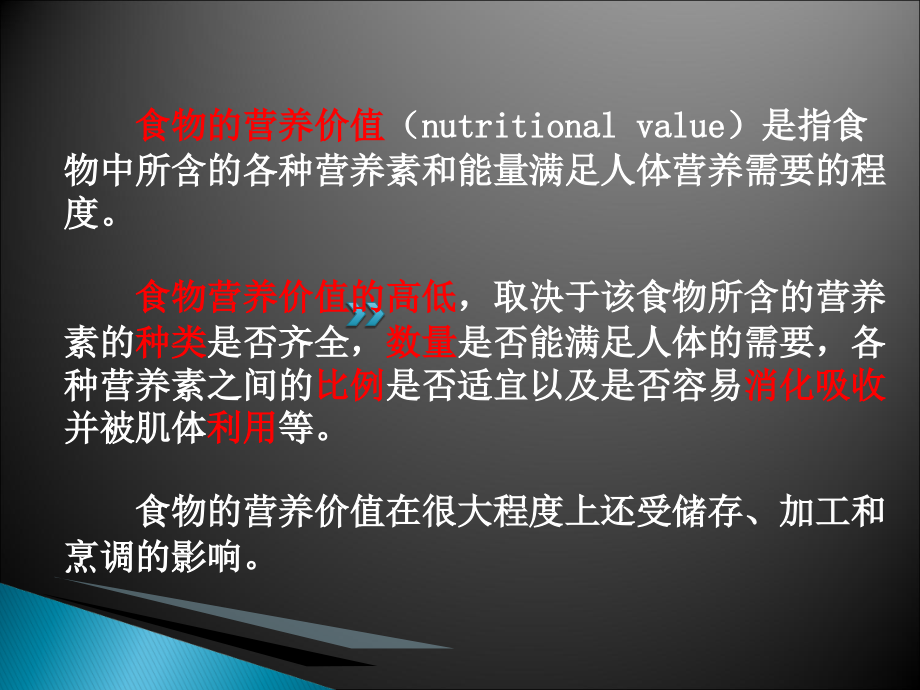 食物的营养价值（nutritional value）是指食物中所含的各种营养素和能量满足人体营养需要的程度。

食物营养价值的高低，取决于该食物所含的营养素的种类是否齐全，数量是否能满足人体的需要，各种营养素之间的比例是否适宜以及是否容易消化吸收并被肌体利用等。

食物的营养价值在很大程度上还受储存、加工和烹调的影响。